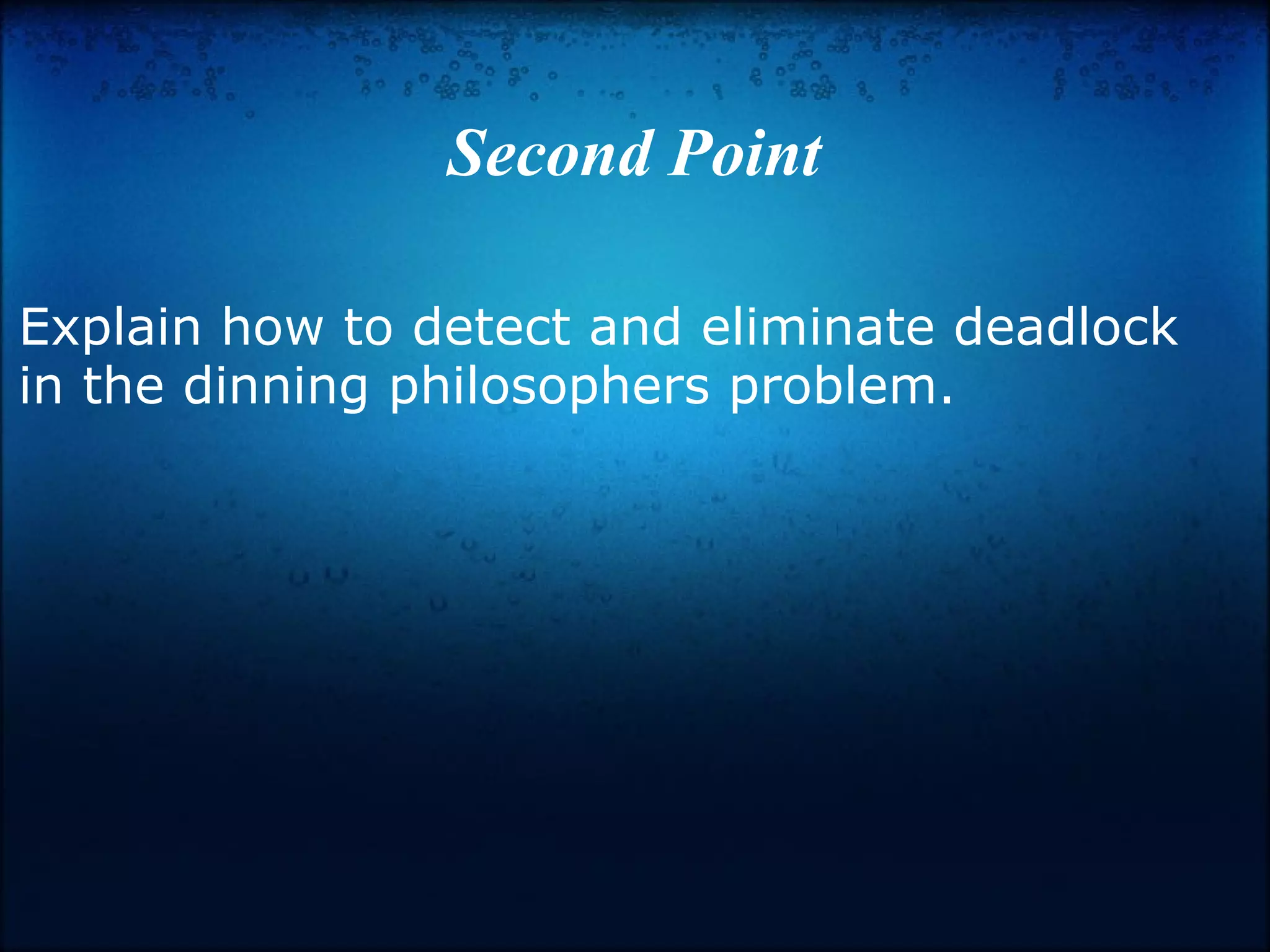 Second Point

Explain how to detect and eliminate deadlock in the dinning philosophers problem.